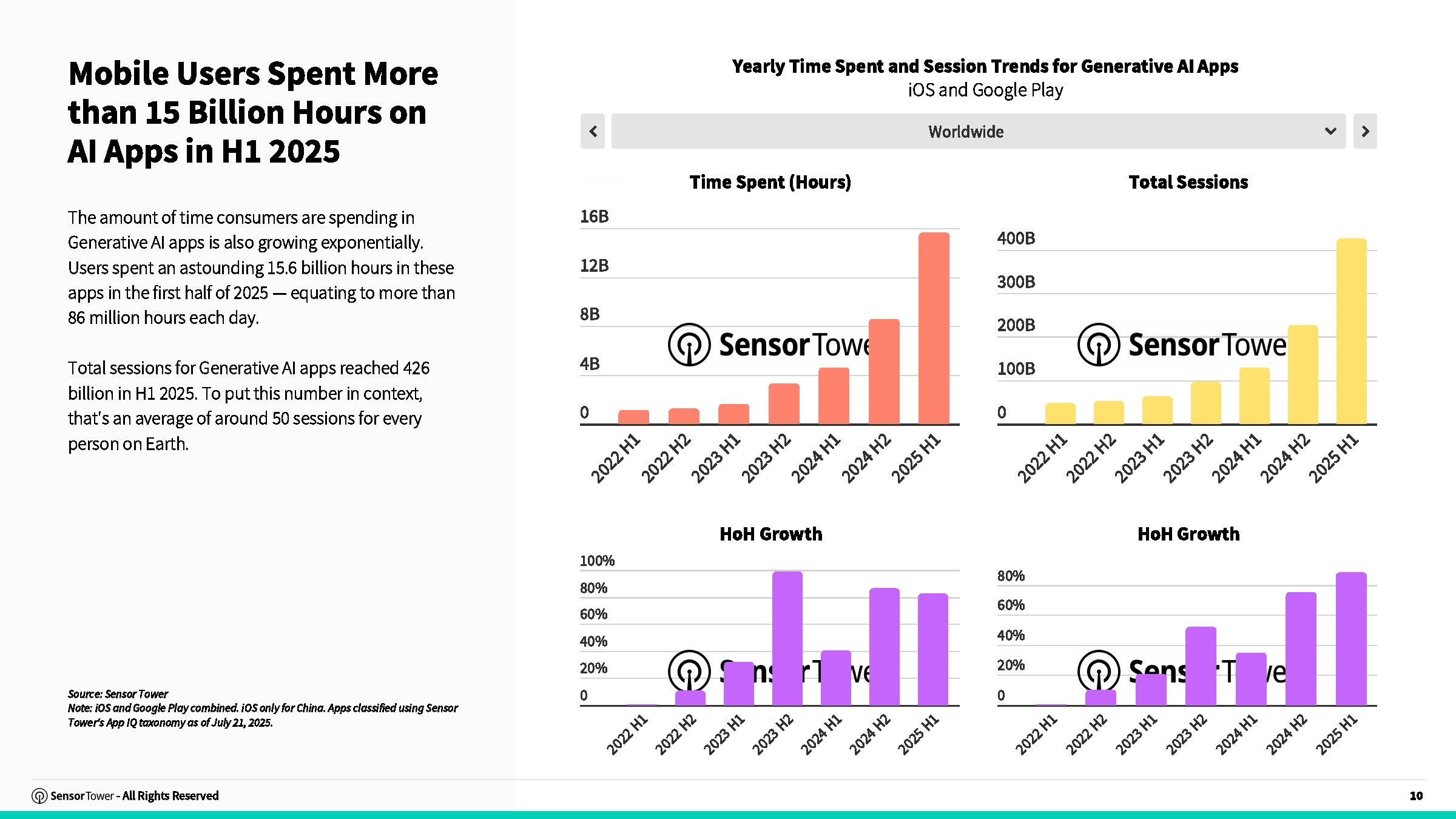 Mobile Users Spent More than 15 Billion Hours on AI Apps in H1 2025

The amount of time consumers are spending in Generative AI apps is also growing exponentially. Users spent an astounding 15.6 billion hours in these apps in the first half of 2025 — equating to more than 86 million hours each day.

Total sessions for Generative AI apps reached 426 billion in H1 2025. To put this number in context, that's an average of around 50 sessions for every person on Earth.

Source: Sensor Tower
Note: iOS and Google Play combined. iOS only for China. Apps classified using Sensor Tower's App IQ taxonomy as of July 21, 2025.

Yearly Time Spent and Session Trends for Generative AI Apps
iOS and Google Play

Worldwide

Time Spent (Hours)

16B
12B
8B
4B
0

SensorTowe

2022 H1 2022 H2 2023 H1 2023 H2 2024 H1 2024 H2 2025 H1

Total Sessions

400B
300B
200B
100B
0

SensorTowe

2022 H1 2022 H2 2023 H1 2023 H2 2024 H1 2024 H2 2025 H1

HoH Growth

100%
80%
60%
40%
20%
0

2022 H1 2022 H2 2023 H1 2023 H2 2024 H1 2024 H2 2025 H1

HoH Growth

80%
60%
40%
20%
0

2022 H1 2022 H2 2023 H1 2023 H2 2024 H1 2024 H2 2025 H1

SensorTower - All Rights Reserved

10